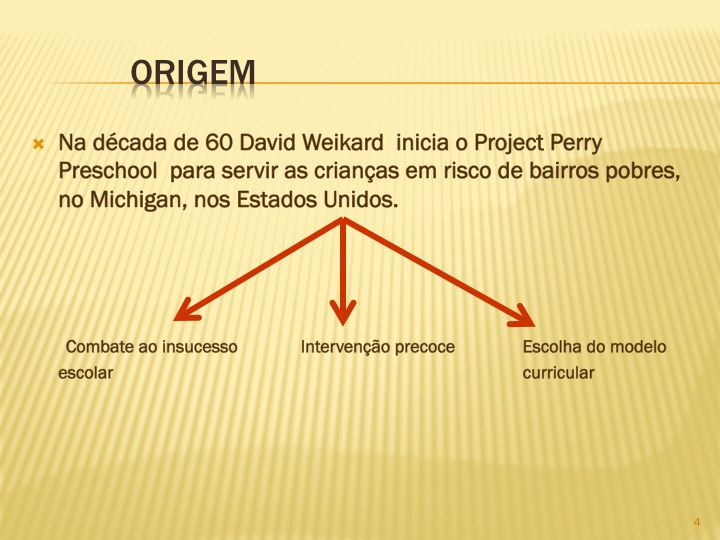 ORIGEM

Na década de 60 David Weikard inicia o Project Perry Preschool para servir as crianças em risco de bairros pobres, no Michigan, nos Estados Unidos.

Combate ao insucesso escolar

Intervenção precoce

Escolha do modelo curricular

4